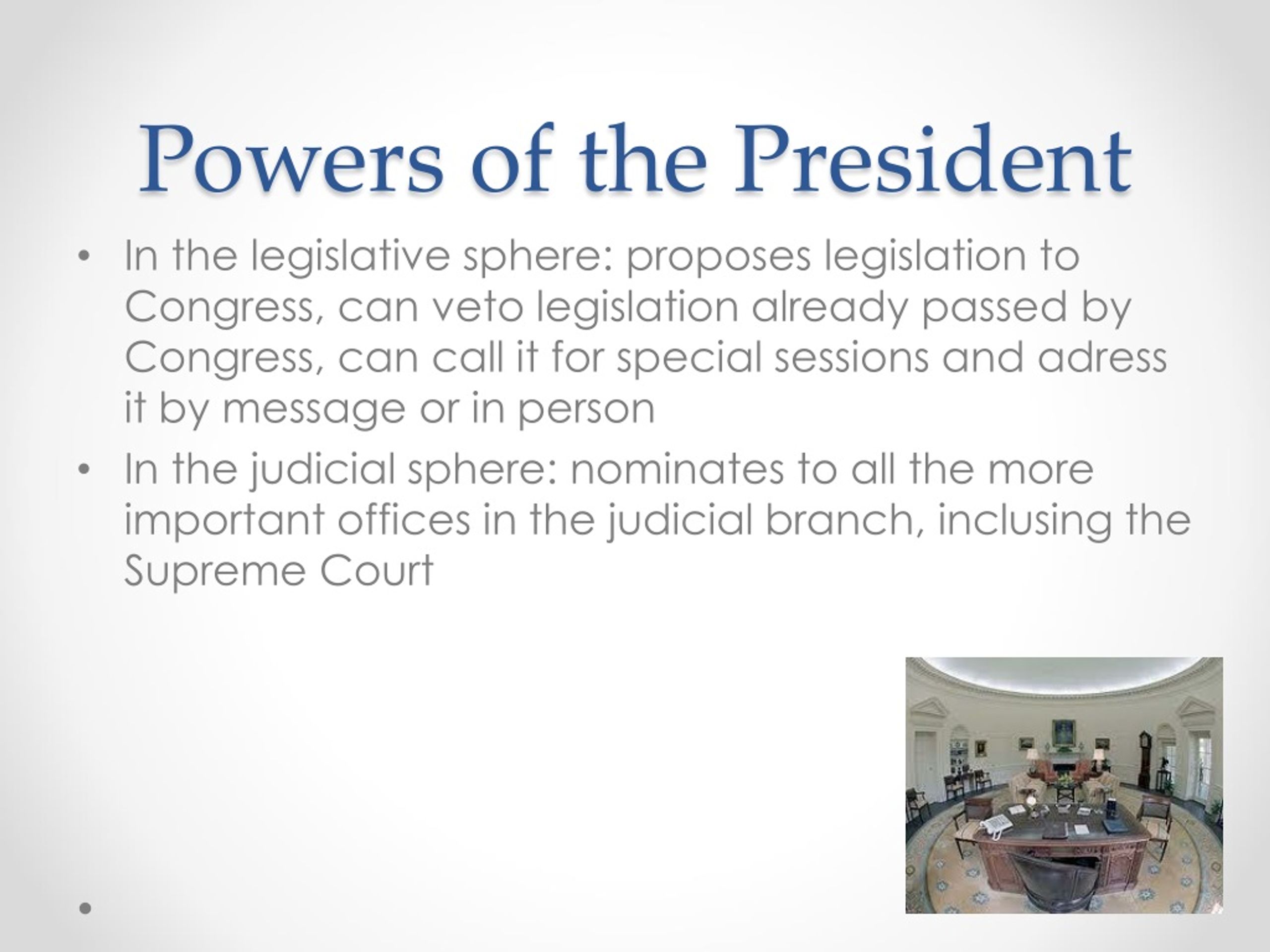 Powers of the President

• In the legislative sphere: proposes legislation to Congress, can veto legislation already passed by Congress, can call it for special sessions and adress it by message or in person
• In the judicial sphere: nominates to all the more important offices in the judicial branch, inclusing the Supreme Court